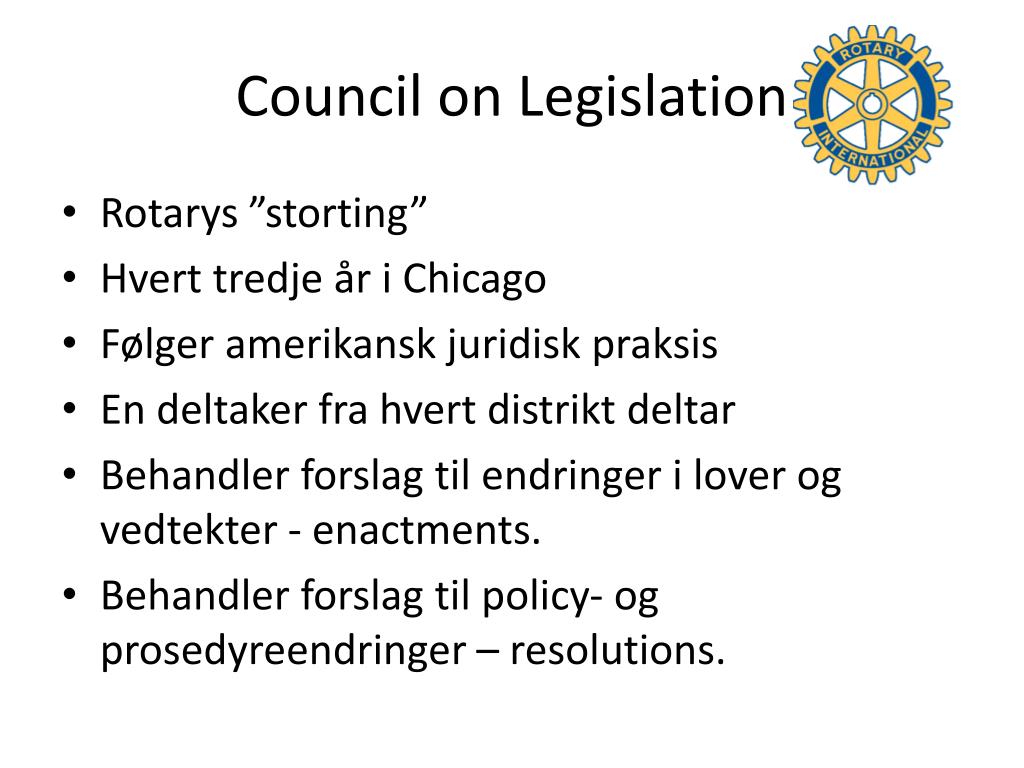 Council on Legislation

ROTARY INTERNATIONAL

• Rotarys "storting"
• Hvert tredje år i Chicago
• Følger amerikansk juridisk praksis
• En deltaker fra hvert distrikt deltar
• Behandler forslag til endringer i lover og vedtekter - enactments.
• Behandler forslag til policy- og prosedyreendringer – resolutions.